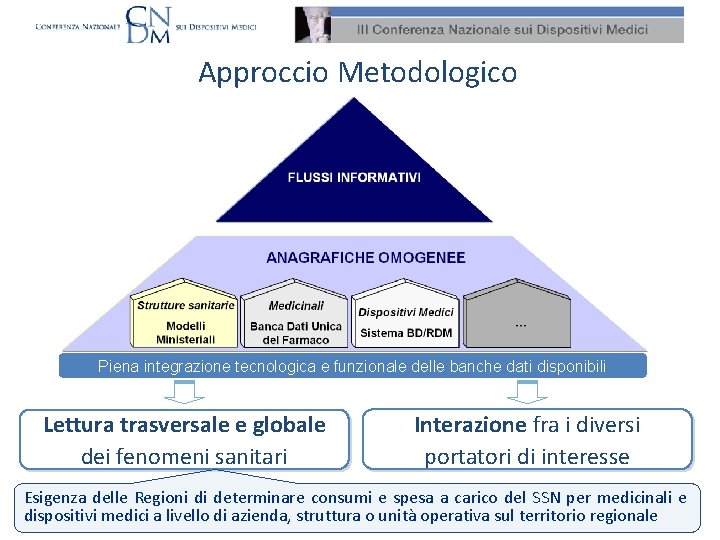 CONFERENZA NAZIONALE CNDM SUI DISPOSITIVI MEDICI

III Conferenza Nazionale sui Dispositivi Medici

Approccio Metodologico

FLUSSI INFORMATIVI

ANAGRAFICHE OMOGENEE

Strutture sanitarie
Modelli Ministeriali

Medicinali
Banca Dati Unica del Farmaco

Dispositivi Medici
Sistema BD/RDM

...

Piena integrazione tecnologica e funzionale delle banche dati disponibili

Lettura trasversale e globale dei fenomeni sanitari

Interazione fra i diversi portatori di interesse

Esigenza delle Regioni di determinare consumi e spesa a carico del SSN per medicinali e dispositivi medici a livello di azienda, struttura o unità operativa sul territorio regionale